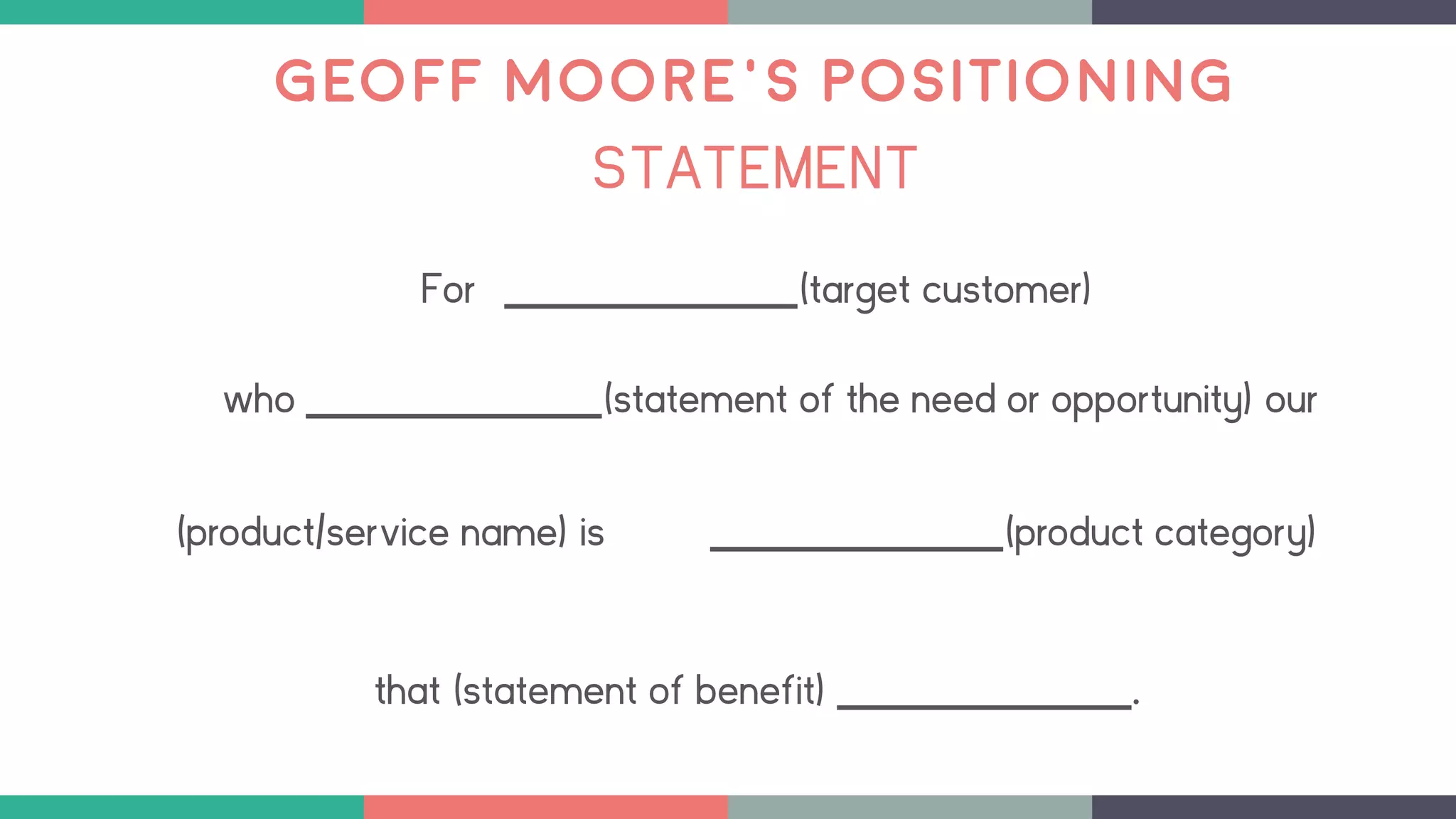 GEOFF MOORE'S POSITIONING

STATEMENT

For ______________(target customer)

who ______________(statement of the need or opportunity) our

(product/service name) is ______________(product category)

that (statement of benefit) ______________.